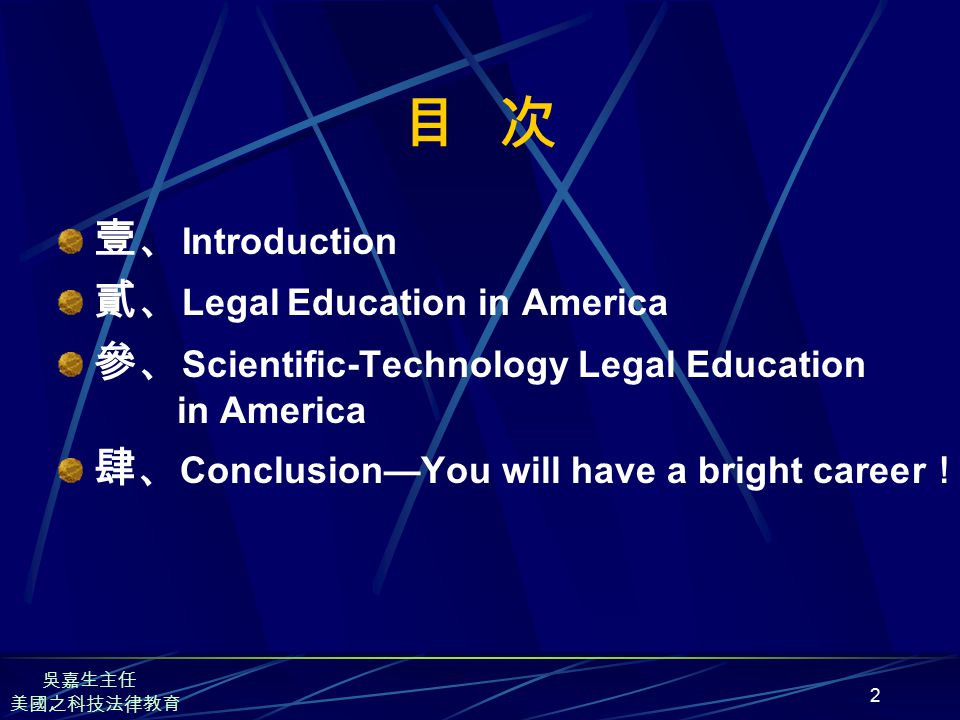 目　次

壹、Introduction

貳、Legal Education in America

參、Scientific-Technology Legal Education in America

肆、Conclusion—You will have a bright career！

吳嘉生主任
美國之科技法律教育

2